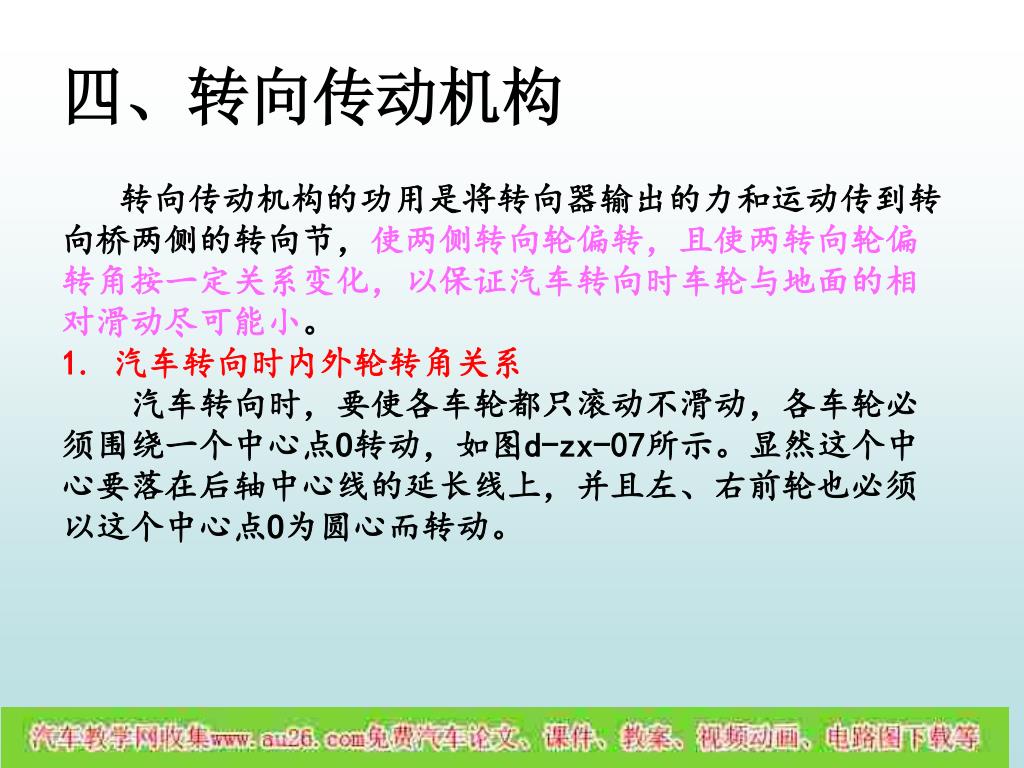 四、转向传动机构

转向传动机构的功用是将转向器输出的力和运动传到转向桥两侧的转向节，使两侧转向轮偏转，且使两转向轮偏转角按一定关系变化，以保证汽车转向时车轮与地面的相对滑动尽可能小。

1. 汽车转向时内外轮转角关系

汽车转向时，要使各车轮都只滚动不滑动，各车轮必须围绕一个中心点0转动，如图d-zx-07所示。显然这个中心要落在后轴中心线的延长线上，并且左、右前轮也必须以这个中心点0为圆心而转动。

汽车教学网收集www.au26.com免费汽车论文、课件、教案、视频动画、电路图下载等